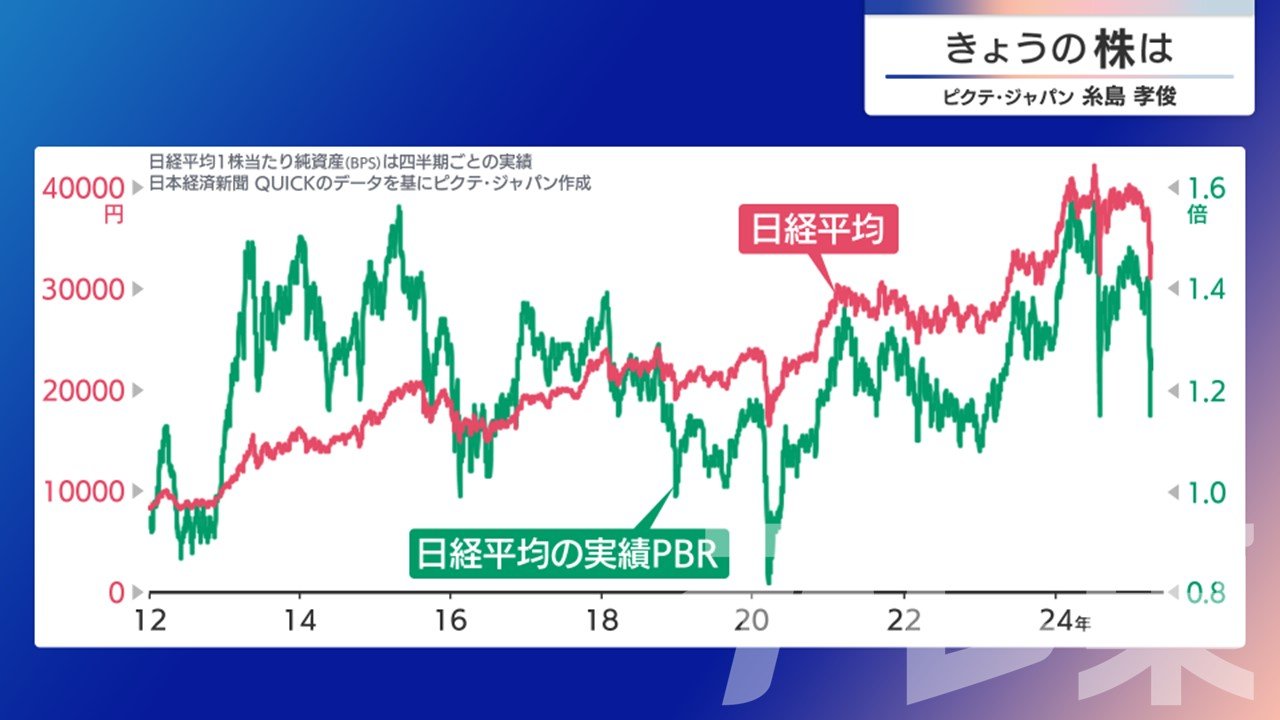 きょうの株は
ピクテ・ジャパン 糸島 孝俊

日経平均1株当たり純資産(BPS)は四半期ごとの実績
日本経済新聞 QUICKのデータを基にピクテ・ジャパン作成

40000
円
30000
20000
10000
0

1.6
倍
1.4
1.2
1.0
0.8

日経平均
日経平均の実績PBR

12
14
16
18
20
22
24年